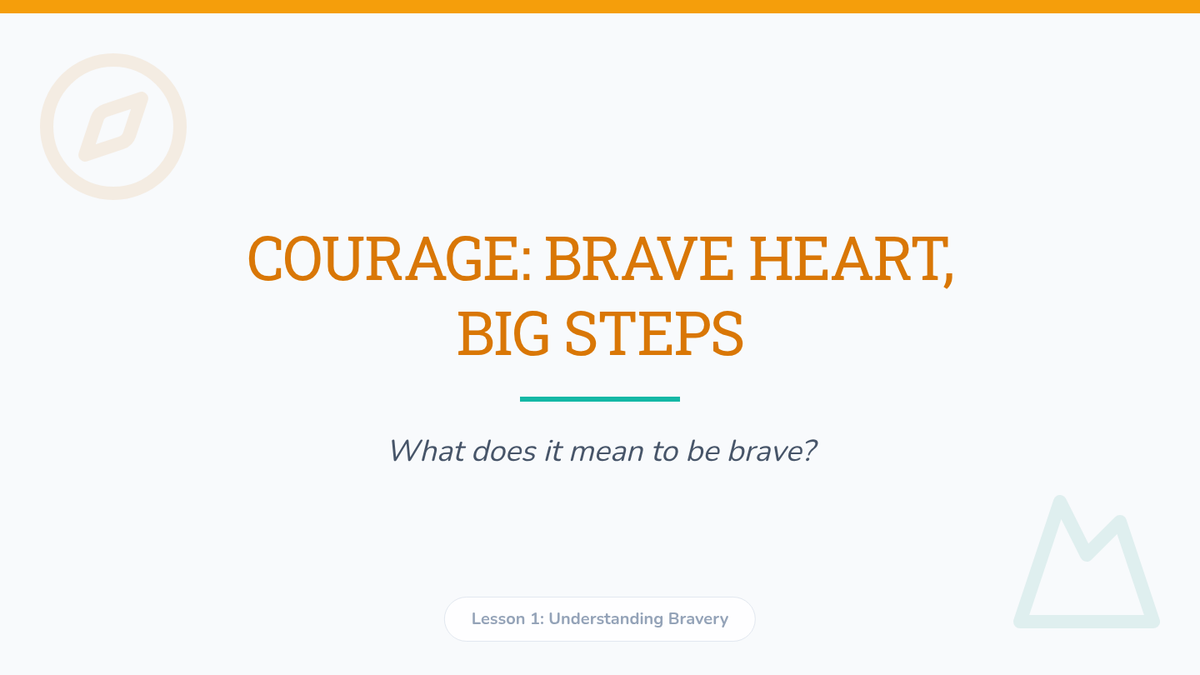 COURAGE: BRAVE HEART, BIG STEPS

What does it mean to be brave?

Lesson 1: Understanding Bravery